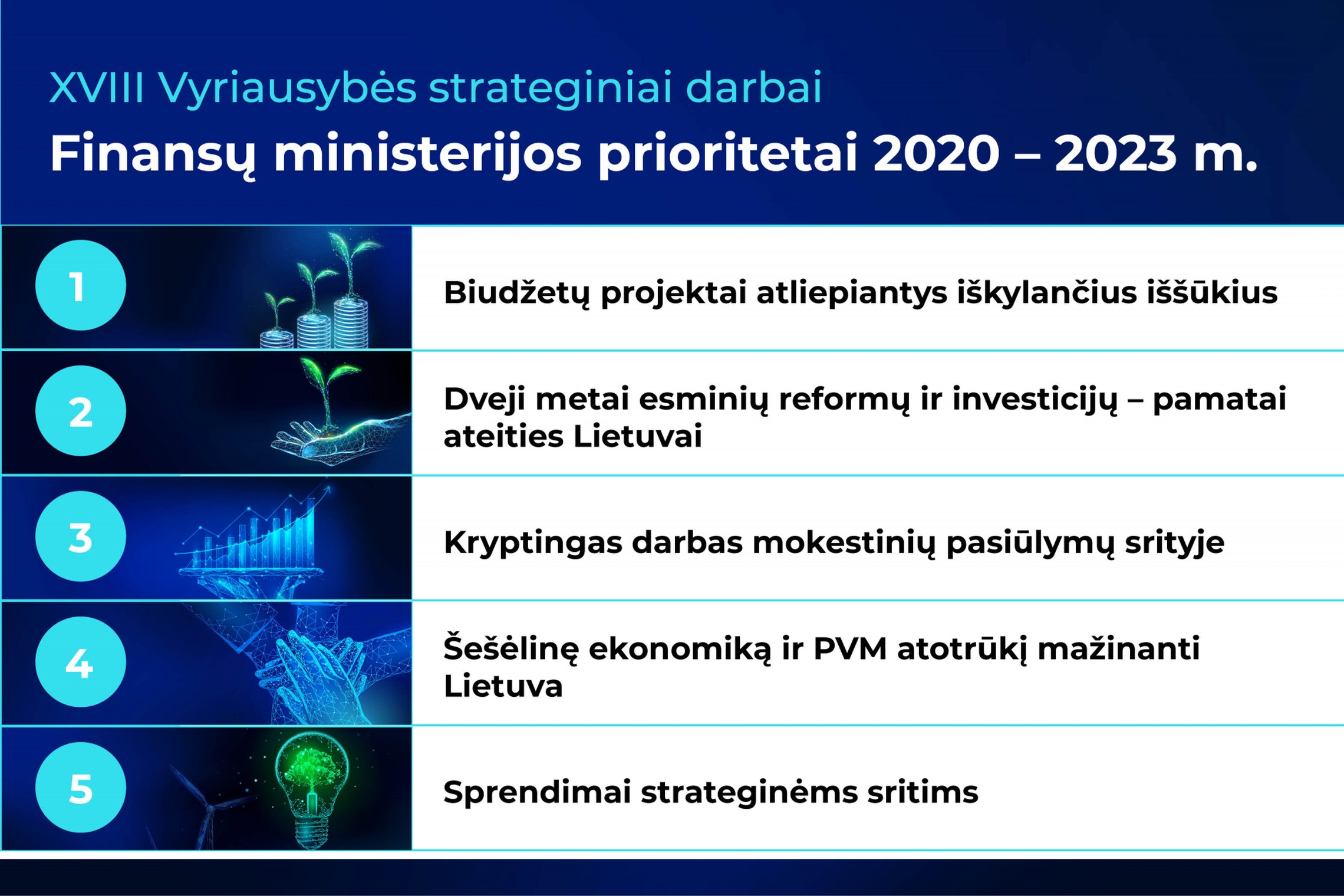 XVIII Vyriausybės strateginiai darbai

Finansų ministerijos prioritetai 2020 – 2023 m.

1

Biudžetų projektai atliepiantys iškylančius iššūkius

2

Dveji metai esminių reformų ir investicijų – pamatai ateities Lietuvai

3

Kryptingas darbas mokestinių pasiūlymų srityje

4

Šešėlinę ekonomiką ir PVM atotrūkį mažinanti Lietuva

5

Sprendimai strateginėms sritims